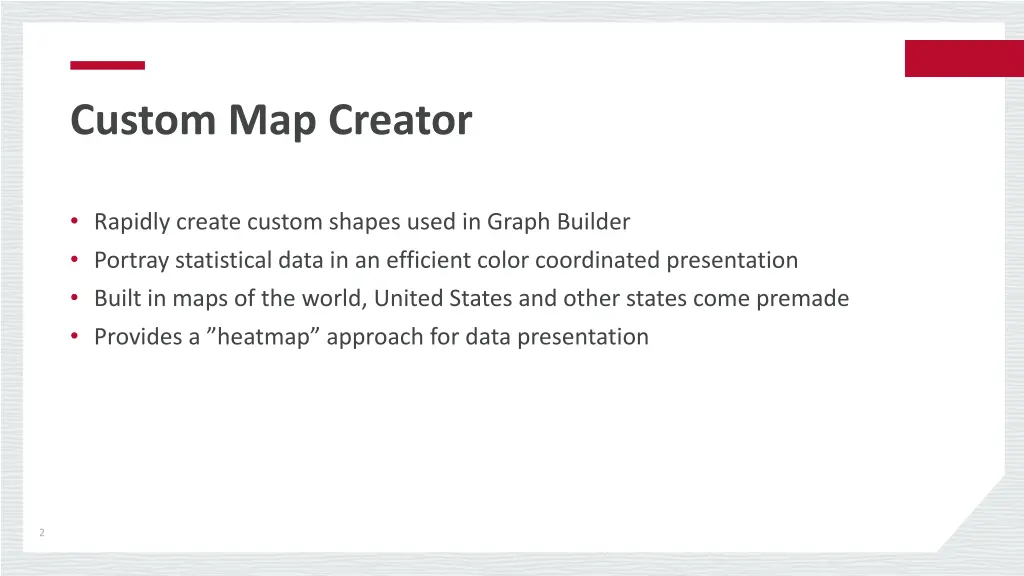 Custom Map Creator

• Rapidly create custom shapes used in Graph Builder
• Portray statistical data in an efficient color coordinated presentation
• Built in maps of the world, United States and other states come premade
• Provides a ”heatmap” approach for data presentation

2